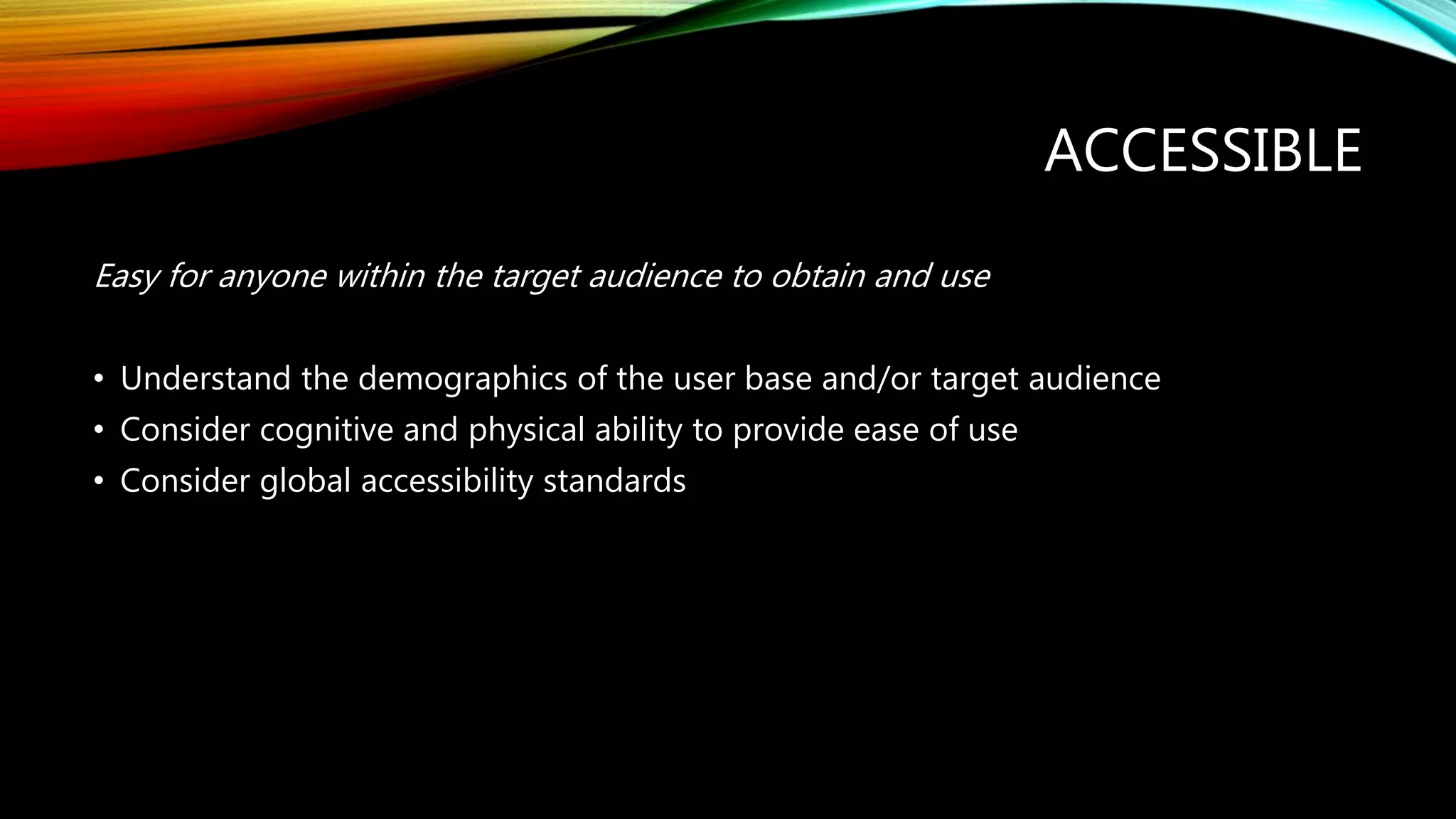 ACCESSIBLE

Easy for anyone within the target audience to obtain and use

• Understand the demographics of the user base and/or target audience
• Consider cognitive and physical ability to provide ease of use
• Consider global accessibility standards